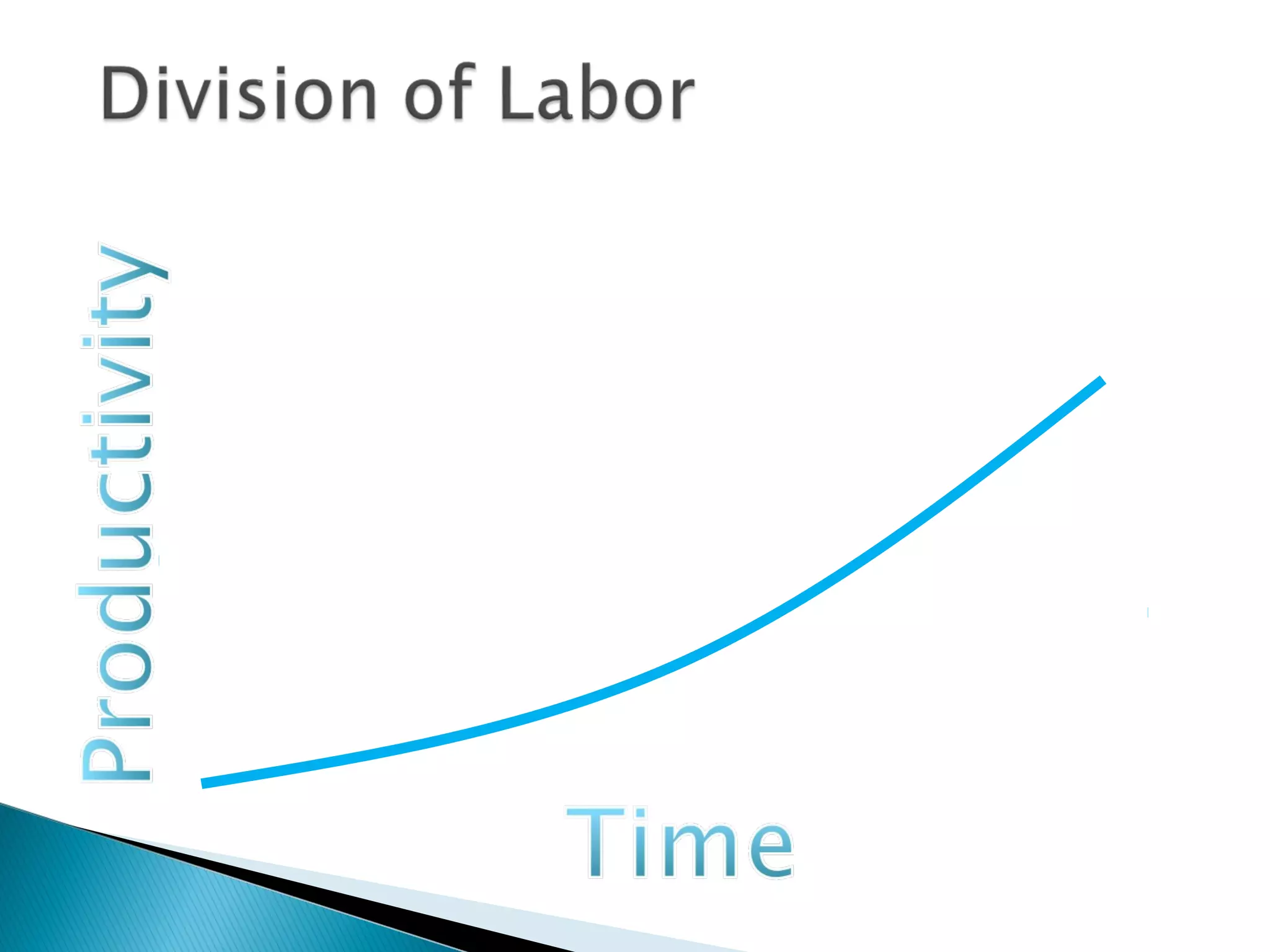 Division of Labor

Productivity

Time